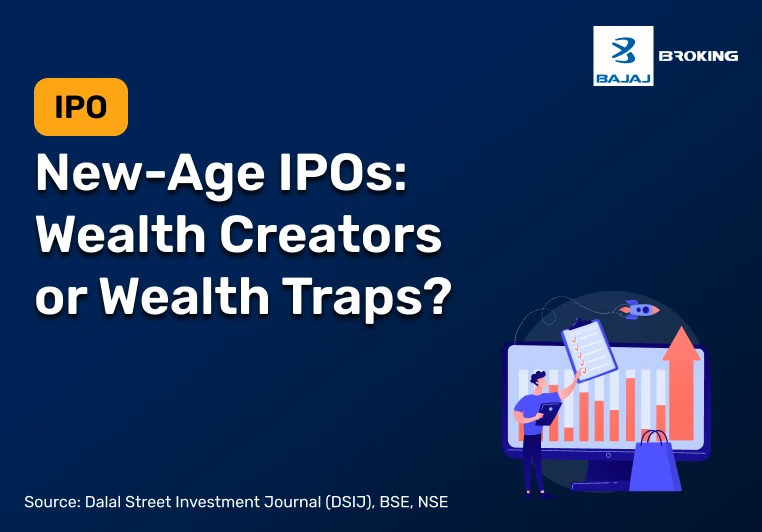 BAJAJ BROKING

IPO

New-Age IPOs: Wealth Creators or Wealth Traps?

Source: Dalal Street Investment Journal (DSIJ), BSE, NSE